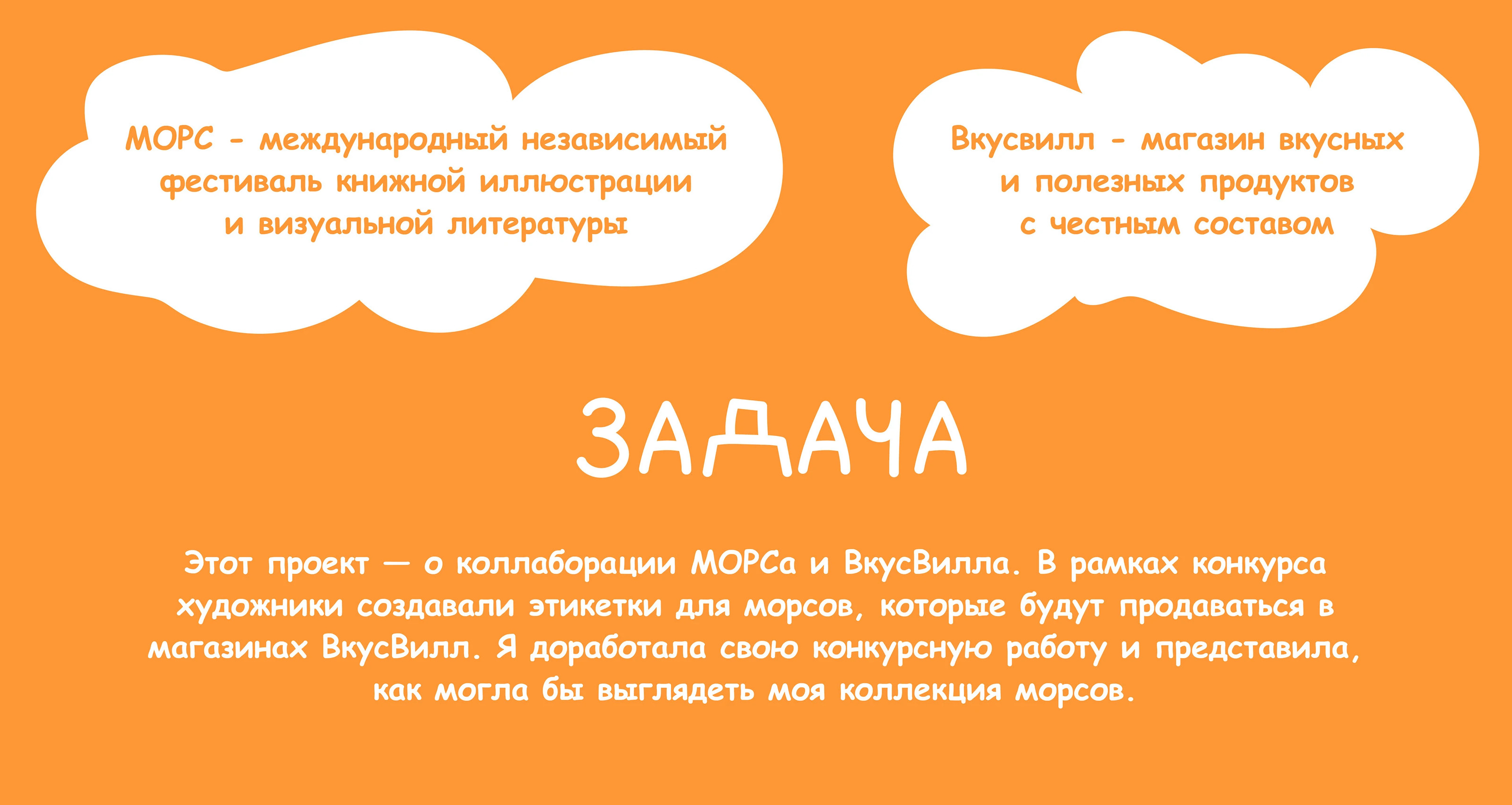 МОРС - международный независимый фестиваль книжной иллюстрации и визуальной литературы

Вкусвилл - магазин вкусных и полезных продуктов с честным составом

ЗАДАЧА

Этот проект — о коллаборации МОРСа и ВкусВилла. В рамках конкурса художники создавали этикетки для морсов, которые будут продаваться в магазинах ВкусВилл. Я доработала свою конкурсную работу и представила, как могла бы выглядеть моя коллекция морсов.